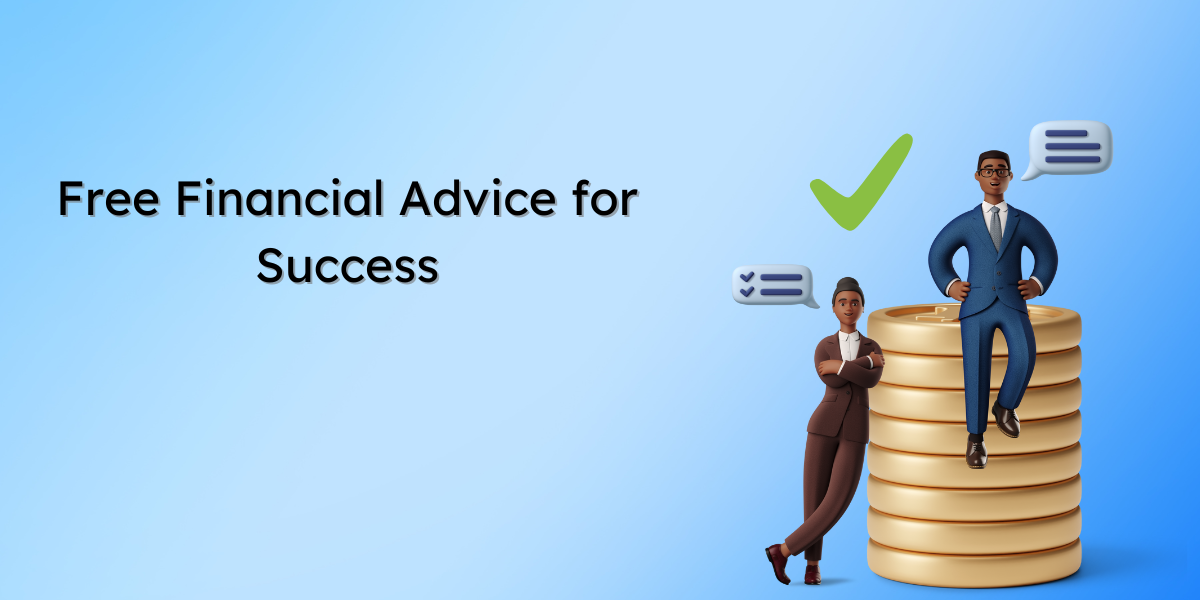 Free Financial Advice for Success